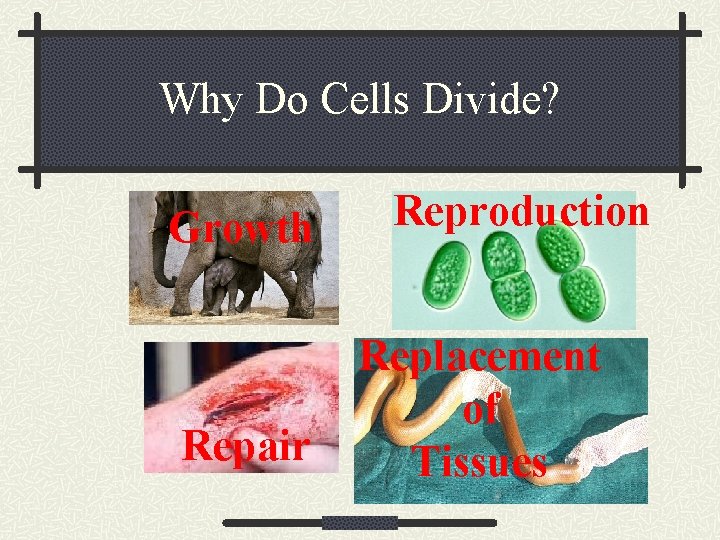 Why Do Cells Divide?

Growth

Reproduction

Repair

Replacement of Tissues